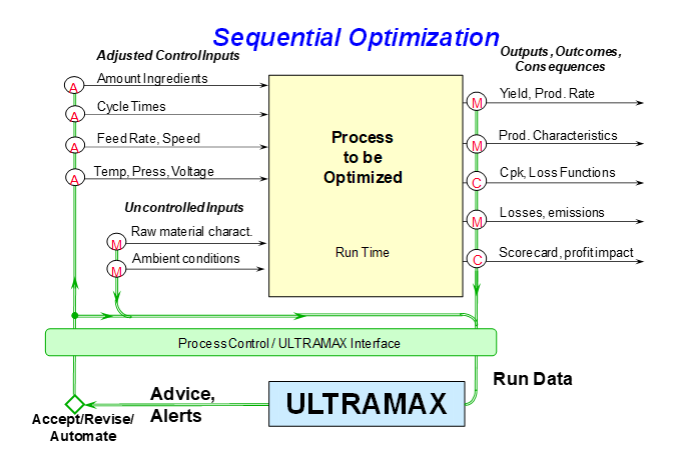 Sequential Optimization

Adjusted Control Inputs

A Amount Ingredients

A Cycle Times

A Feed Rate, Speed

A Temp, Press, Voltage

Uncontrolled Inputs

M Raw material charact.

M Ambient conditions

Process to be Optimized

Run Time

Outputs, Outcomes, Consequences

M Yield, Prod. Rate

M Prod. Characteristics

C Cpk, Loss Functions

M Losses, emissions

C Scorecard, profit impact

Process Control / ULTRAMAX Interface

Run Data

ULTRAMAX

Advice, Alerts

Accept/Revise/ Automate